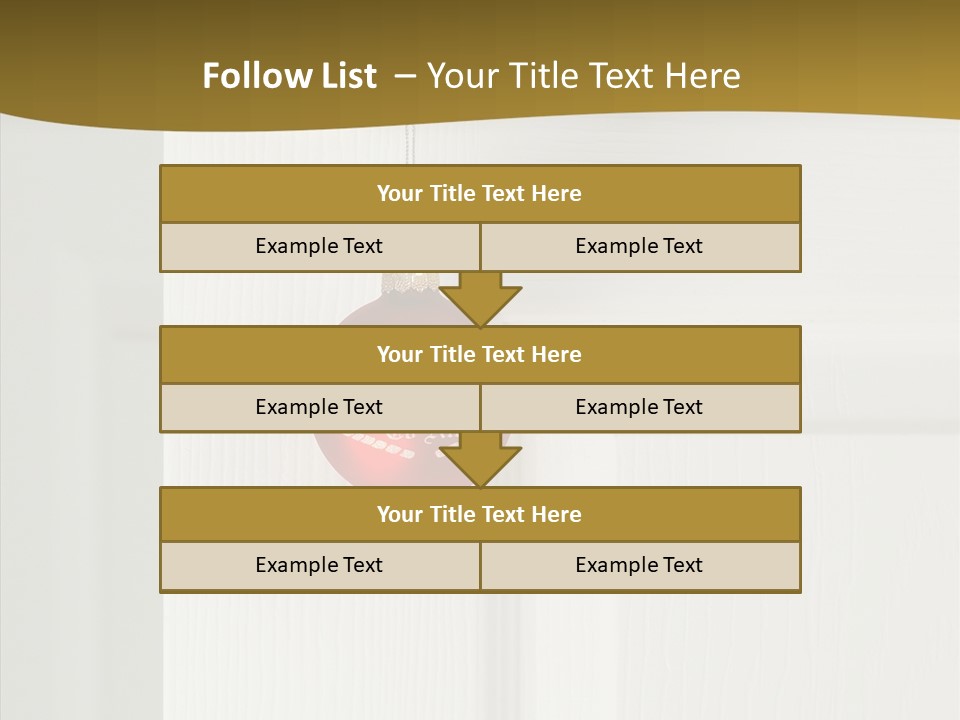 Follow List – Your Title Text Here

Your Title Text Here

Example Text

Example Text

Your Title Text Here

Example Text

Example Text

Your Title Text Here

Example Text

Example Text